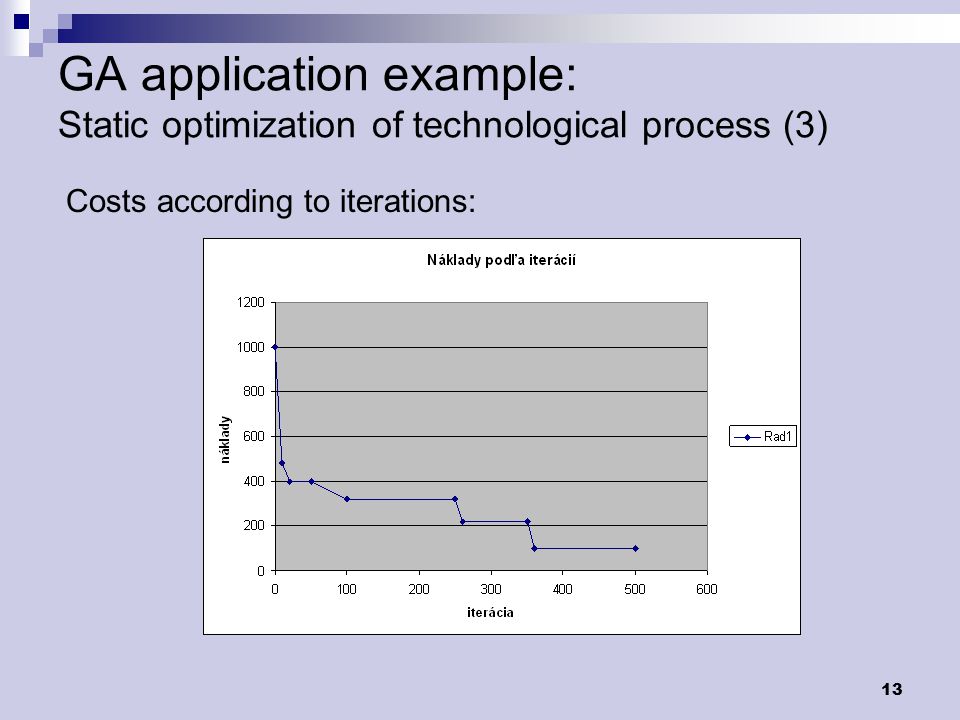 GA application example:
Static optimization of technological process (3)

Costs according to iterations:

Náklady podľa iterácií

1200
1000
800
600
400
200
0

náklady

0 100 200 300 400 500 600

iterácia

Rad1

13